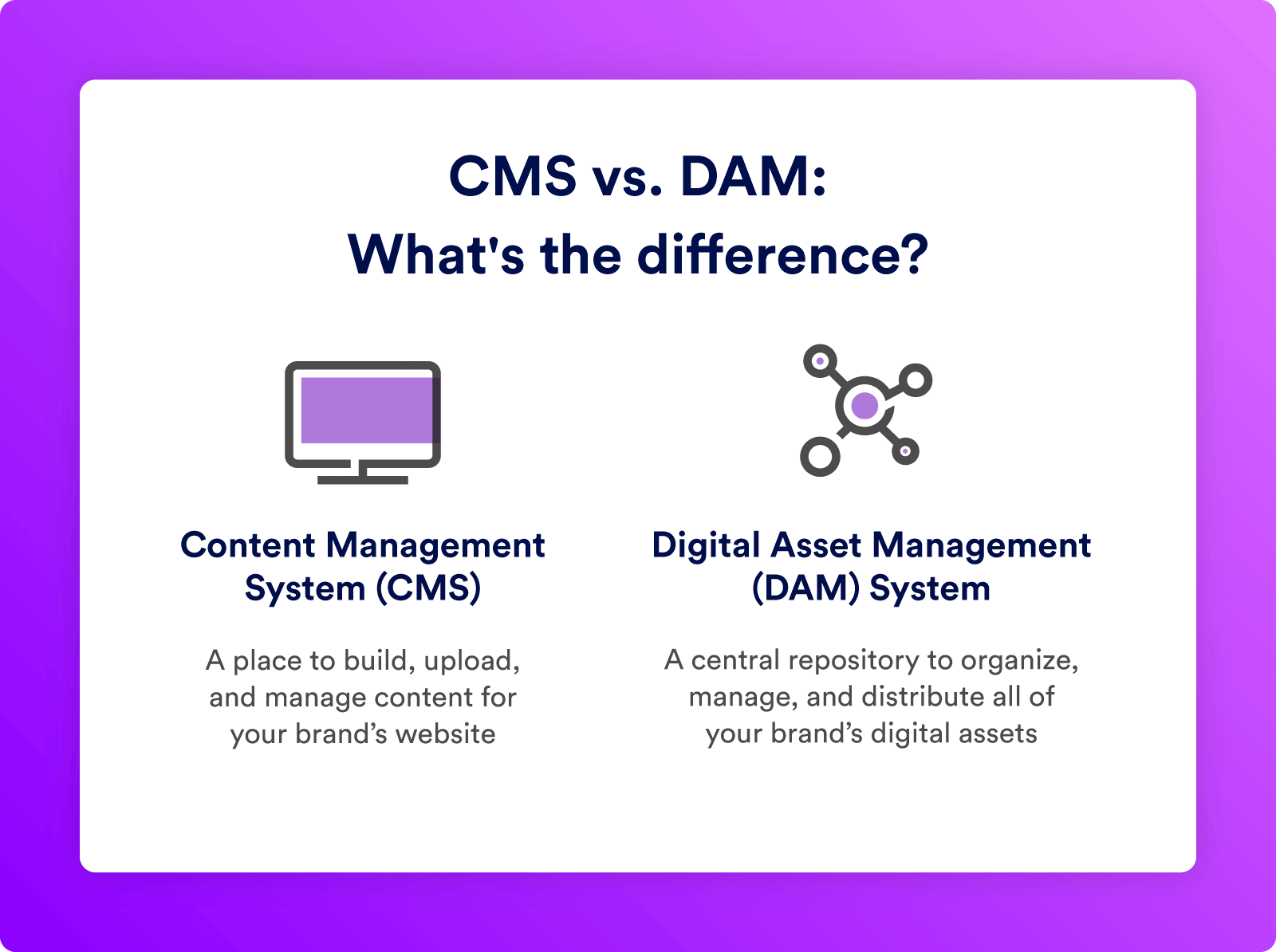 CMS vs. DAM:
What's the difference?

Content Management System (CMS)

A place to build, upload, and manage content for your brand’s website

Digital Asset Management (DAM) System

A central repository to organize, manage, and distribute all of your brand’s digital assets